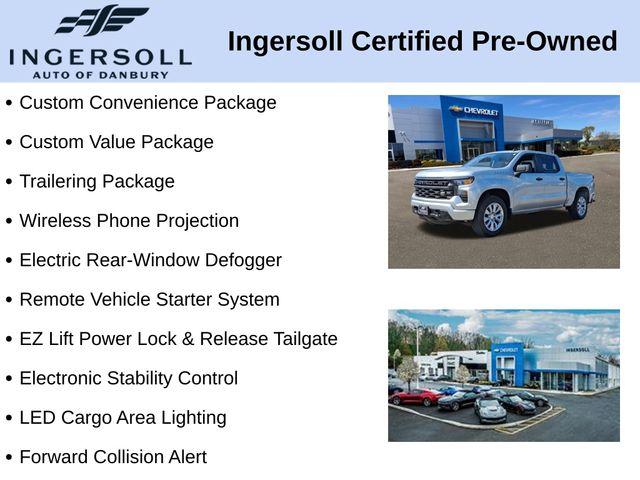 INGERSOLL
AUTO OF DANBURY

Ingersoll Certified Pre-Owned

• Custom Convenience Package
• Custom Value Package
• Trailering Package
• Wireless Phone Projection
• Electric Rear-Window Defogger
• Remote Vehicle Starter System
• EZ Lift Power Lock & Release Tailgate
• Electronic Stability Control
• LED Cargo Area Lighting
• Forward Collision Alert

CHEVROLET

CHEVROLET
INGERSOLL